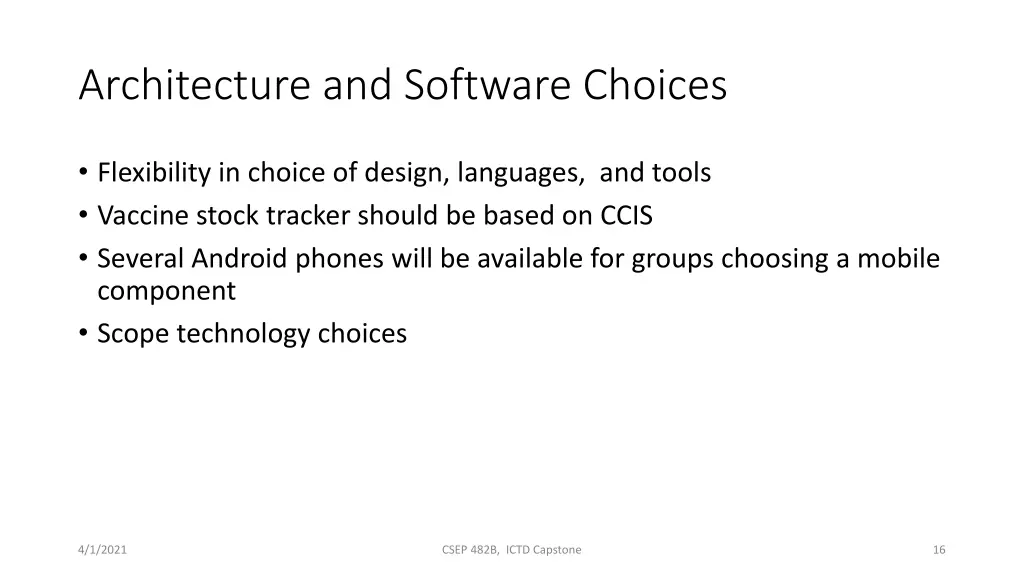 Architecture and Software Choices

• Flexibility in choice of design, languages, and tools
• Vaccine stock tracker should be based on CCIS
• Several Android phones will be available for groups choosing a mobile component
• Scope technology choices

4/1/2021

CSEP 482B, ICTD Capstone

16